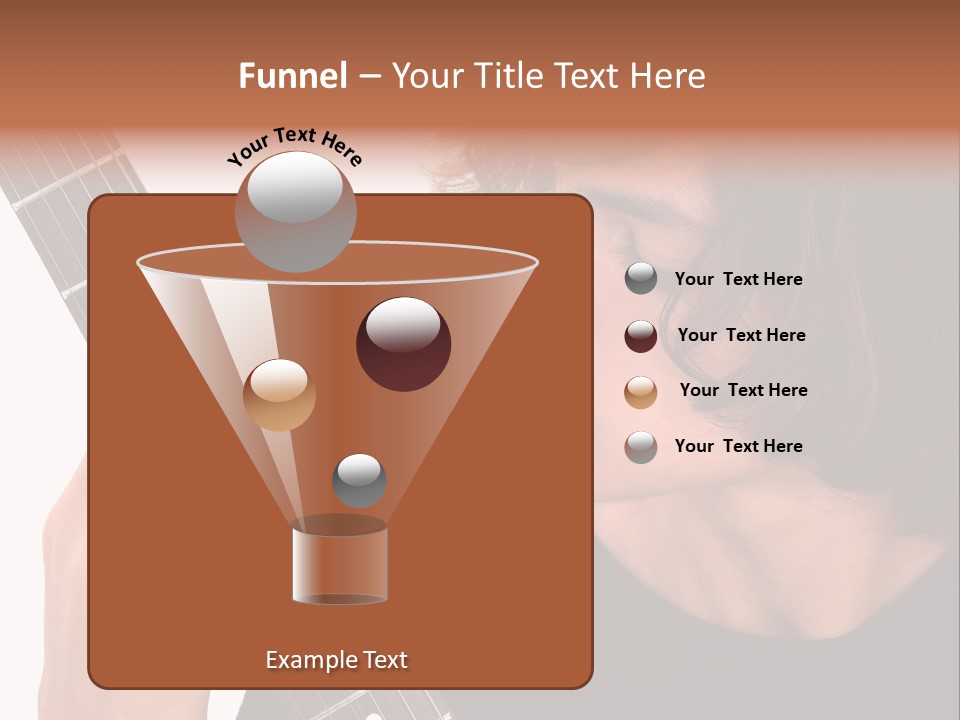 Funnel – Your Title Text Here

Your Text Here

Example Text

Your Text Here

Your Text Here

Your Text Here

Your Text Here